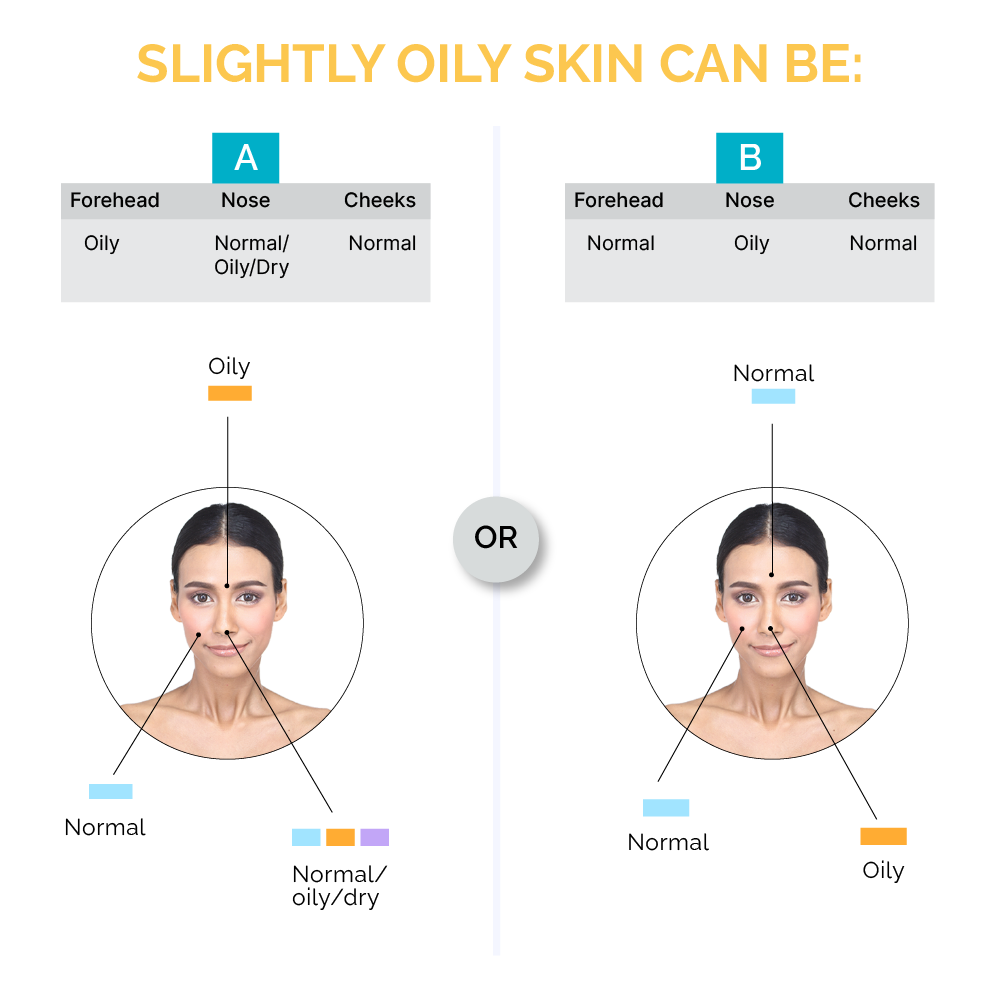 SLIGHTLY OILY SKIN CAN BE:

A

| Forehead | Nose | Cheeks |
|---|---|---|
| Oily | Normal/ Oily/Dry | Normal |

Oily

Normal

Normal/ oily/dry

OR

B

| Forehead | Nose | Cheeks |
|---|---|---|
| Normal | Oily | Normal |

Normal

Normal

Oily